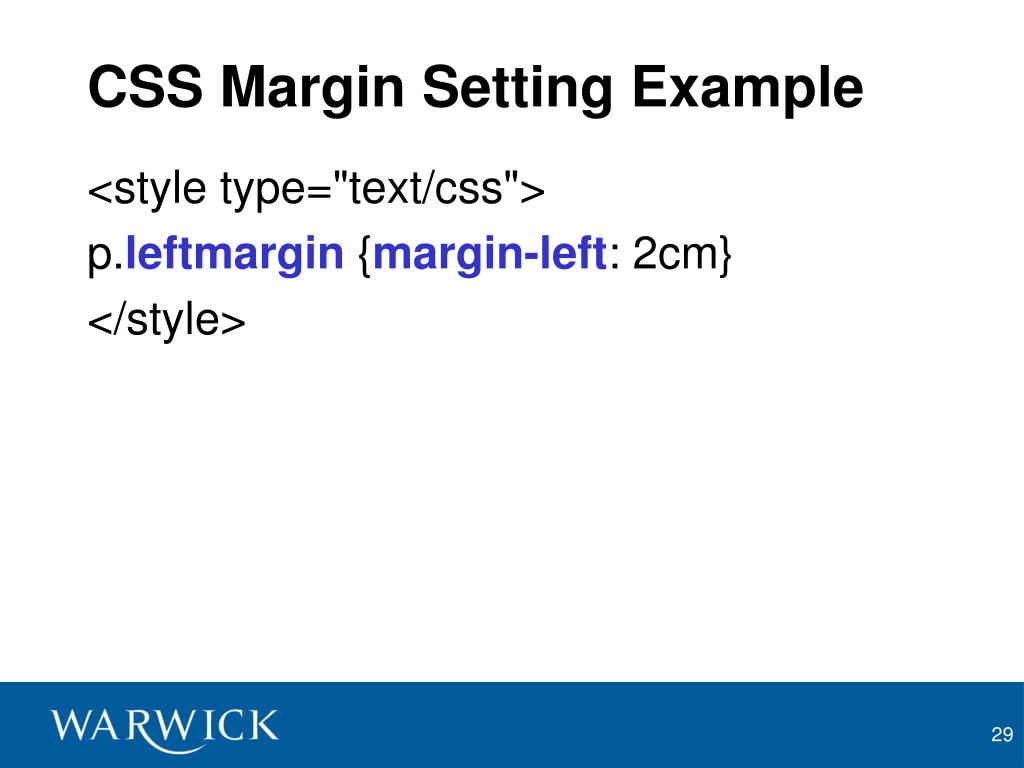 CSS Margin Setting Example

<style type="text/css">
p.leftmargin {margin-left: 2cm}
</style>

WARWICK

29